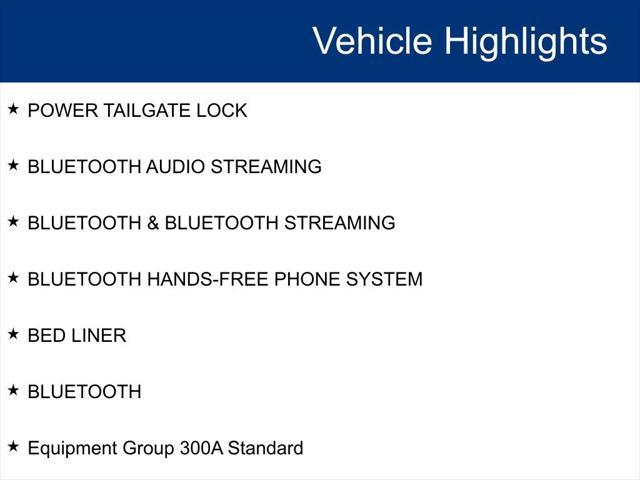 Vehicle Highlights

★ POWER TAILGATE LOCK

★ BLUETOOTH AUDIO STREAMING

★ BLUETOOTH & BLUETOOTH STREAMING

★ BLUETOOTH HANDS-FREE PHONE SYSTEM

★ BED LINER

★ BLUETOOTH

★ Equipment Group 300A Standard